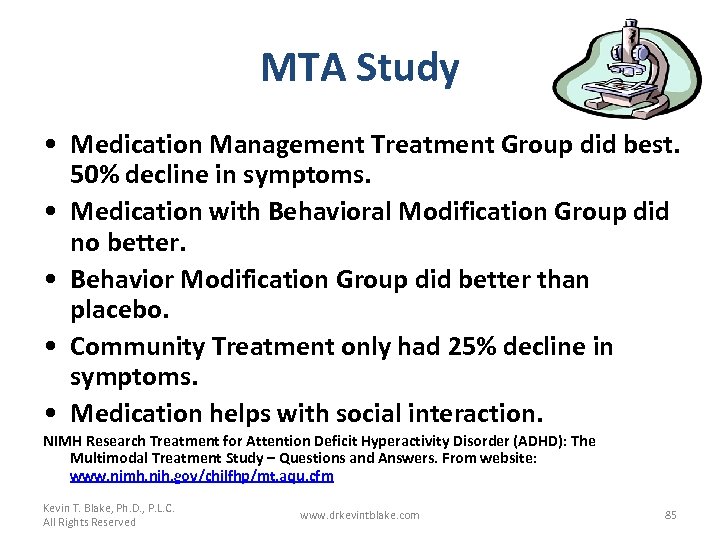 MTA Study

• Medication Management Treatment Group did best. 50% decline in symptoms.
• Medication with Behavioral Modification Group did no better.
• Behavior Modification Group did better than placebo.
• Community Treatment only had 25% decline in symptoms.
• Medication helps with social interaction.

NIMH Research Treatment for Attention Deficit Hyperactivity Disorder (ADHD): The Multimodal Treatment Study – Questions and Answers. From website: www.nimh.nih.gov/chilfhp/mt.aqu.cfm

Kevin T. Blake, Ph.D., P.L.C.
All Rights Reserved

www.drkevintblake.com

85